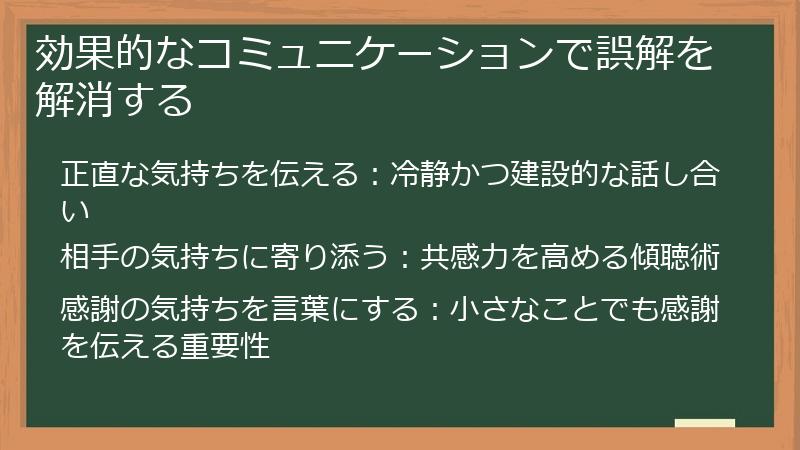 効果的なコミュニケーションで誤解を解消する

正直な気持ちを伝える：冷静かつ建設的な話し合い

相手の気持ちに寄り添う：共感力を高める傾聴術

感謝の気持ちを言葉にする：小さなことでも感謝を伝える重要性